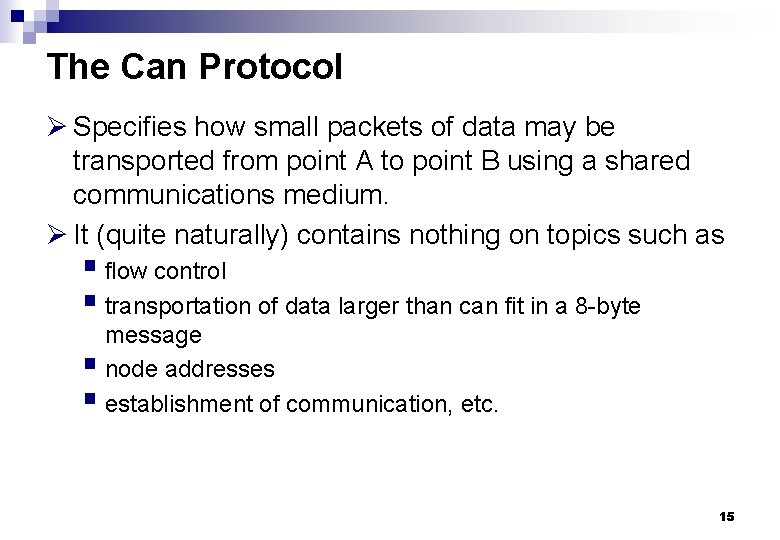 The Can Protocol

➢ Specifies how small packets of data may be transported from point A to point B using a shared communications medium.

➢ It (quite naturally) contains nothing on topics such as

▪ flow control

▪ transportation of data larger than can fit in a 8-byte message

▪ node addresses

▪ establishment of communication, etc.

15